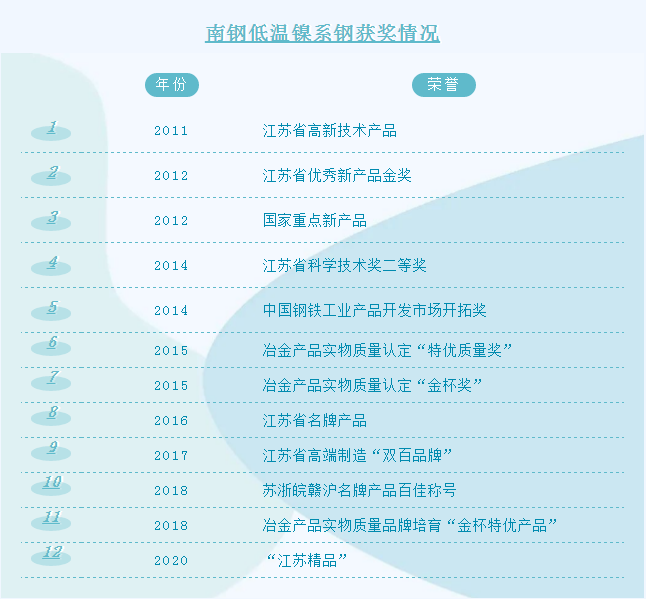 南钢低温镍系钢获奖情况

|  | 年份 | 荣誉 |
|---|---|---|
| 1 | 2011 | 江苏省高新技术产品 |
| 2 | 2012 | 江苏省优秀新产品金奖 |
| 3 | 2012 | 国家重点新产品 |
| 4 | 2014 | 江苏省科学技术奖二等奖 |
| 5 | 2014 | 中国钢铁工业产品开发市场开拓奖 |
| 6 | 2015 | 冶金产品实物质量认定“特优质量奖” |
| 7 | 2015 | 冶金产品实物质量认定“金杯奖” |
| 8 | 2016 | 江苏省名牌产品 |
| 9 | 2017 | 江苏省高端制造“双百品牌” |
| 10 | 2018 | 苏浙皖赣沪名牌产品百佳称号 |
| 11 | 2018 | 冶金产品实物质量品牌培育“金杯特优产品” |
| 12 | 2020 | “江苏精品” |